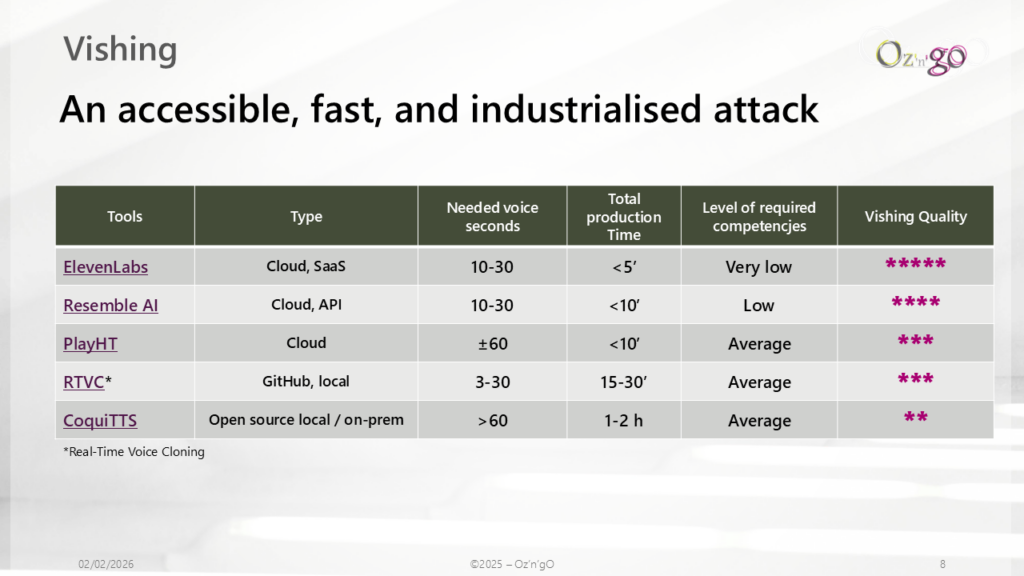 Vishing

Oz'n'gO

An accessible, fast, and industrialised attack

| Tools | Type | Needed voice seconds | Total production Time | Level of required competencjes | Vishing Quality |
|---|---|---|---|---|---|
| ElevenLabs | Cloud, SaaS | 10-30 | <5' | Very low | ***** |
| Resemble AI | Cloud, API | 10-30 | <10' | Low | **** |
| PlayHT | Cloud | ±60 | <10' | Average | *** |
| RTVC* | GitHub, local | 3-30 | 15-30' | Average | *** |
| CoquiTTS | Open source local / on-prem | >60 | 1-2 h | Average | ** |

*Real-Time Voice Cloning

02/02/2026 ©2025 – Oz'n'gO 8